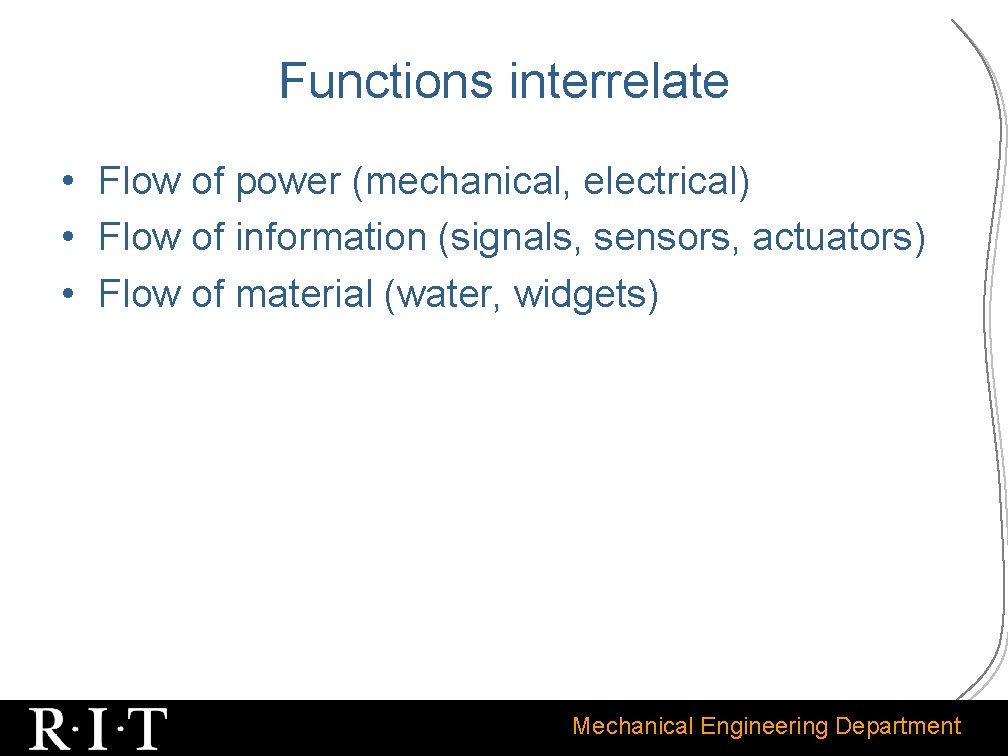 Functions interrelate

• Flow of power (mechanical, electrical)
• Flow of information (signals, sensors, actuators)
• Flow of material (water, widgets)

R·I·T

Mechanical Engineering Department